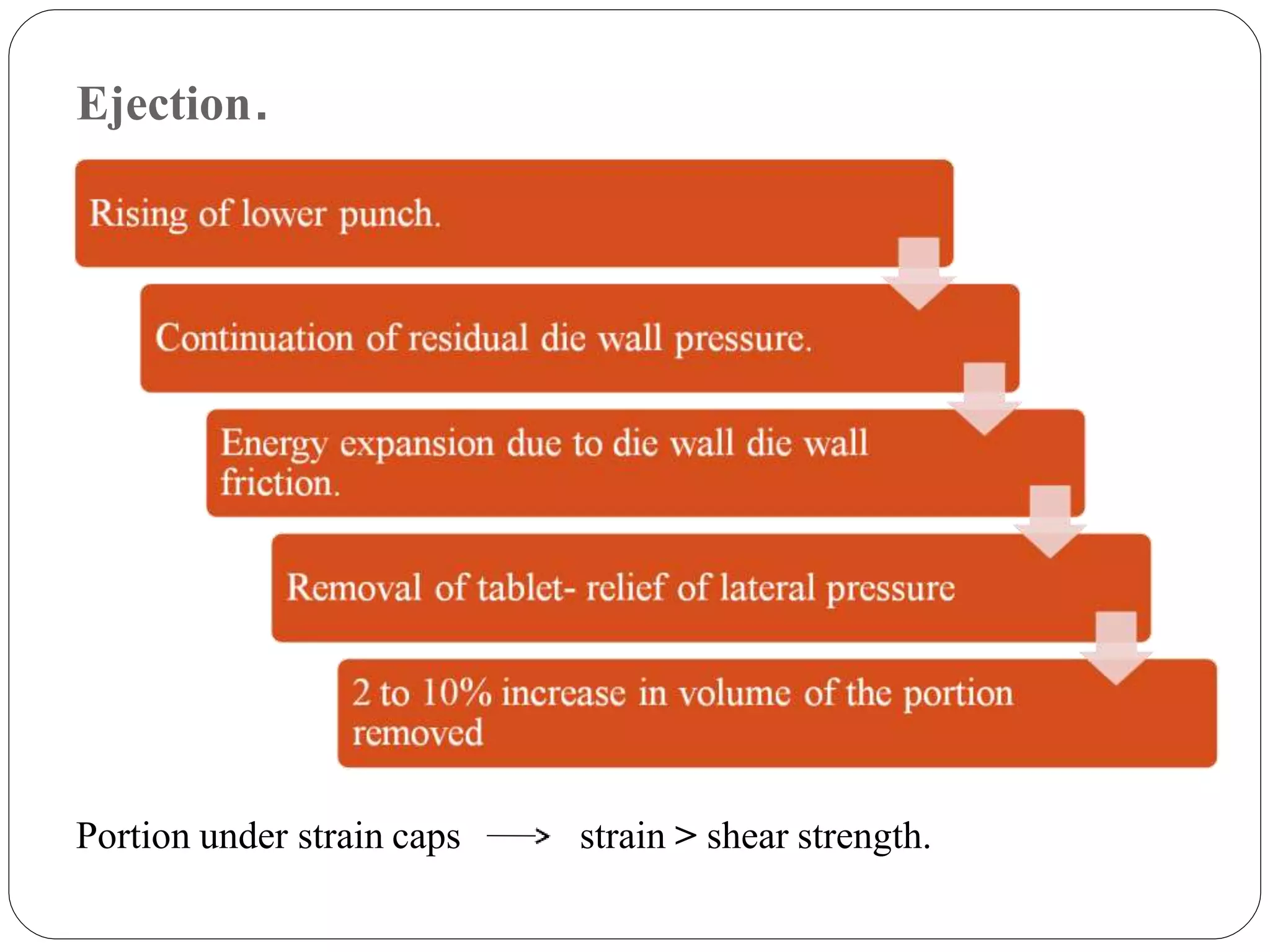 Ejection.

Rising of lower punch.

Continuation of residual die wall pressure.

Energy expansion due to die wall die wall friction.

Removal of tablet- relief of lateral pressure

2 to 10% increase in volume of the portion removed

Portion under strain caps $\longrightarrow$ strain > shear strength.